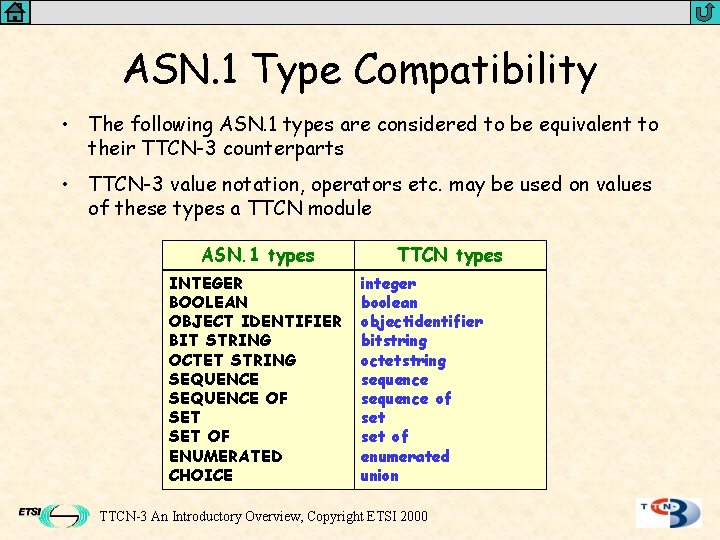 ASN.1 Type Compatibility

• The following ASN.1 types are considered to be equivalent to their TTCN-3 counterparts

• TTCN-3 value notation, operators etc. may be used on values of these types a TTCN module

| ASN.1 types | TTCN types |
|---|---|
| INTEGER | integer |
| BOOLEAN | boolean |
| OBJECT IDENTIFIER | objectidentifier |
| BIT STRING | bitstring |
| OCTET STRING | octetstring |
| SEQUENCE | sequence |
| SEQUENCE OF | sequence of |
| SET | set |
| SET OF | set of |
| ENUMERATED | enumerated |
| CHOICE | union |

ETSI

TTCN-3 An Introductory Overview, Copyright ETSI 2000

TTCN-3